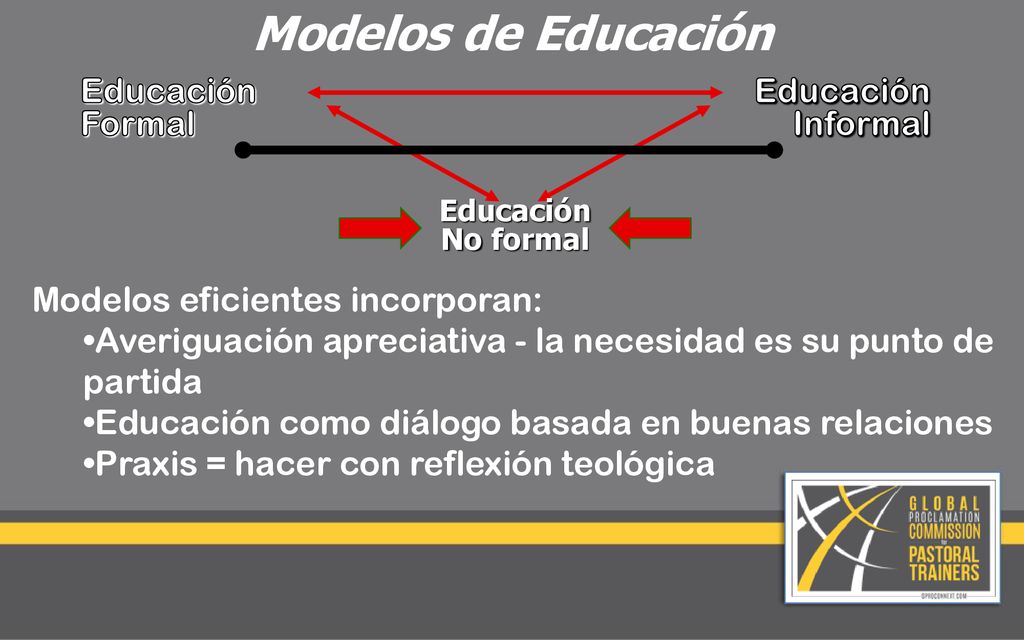 Modelos de Educación

Educación Formal

Educación Informal

Educación No formal

Modelos eficientes incorporan:
•Averiguación apreciativa - la necesidad es su punto de partida
•Educación como diálogo basada en buenas relaciones
•Praxis = hacer con reflexión teológica

GLOBAL PROCLAMATION COMMISSION for PASTORAL TRAINERS
GPROCONNECT.COM